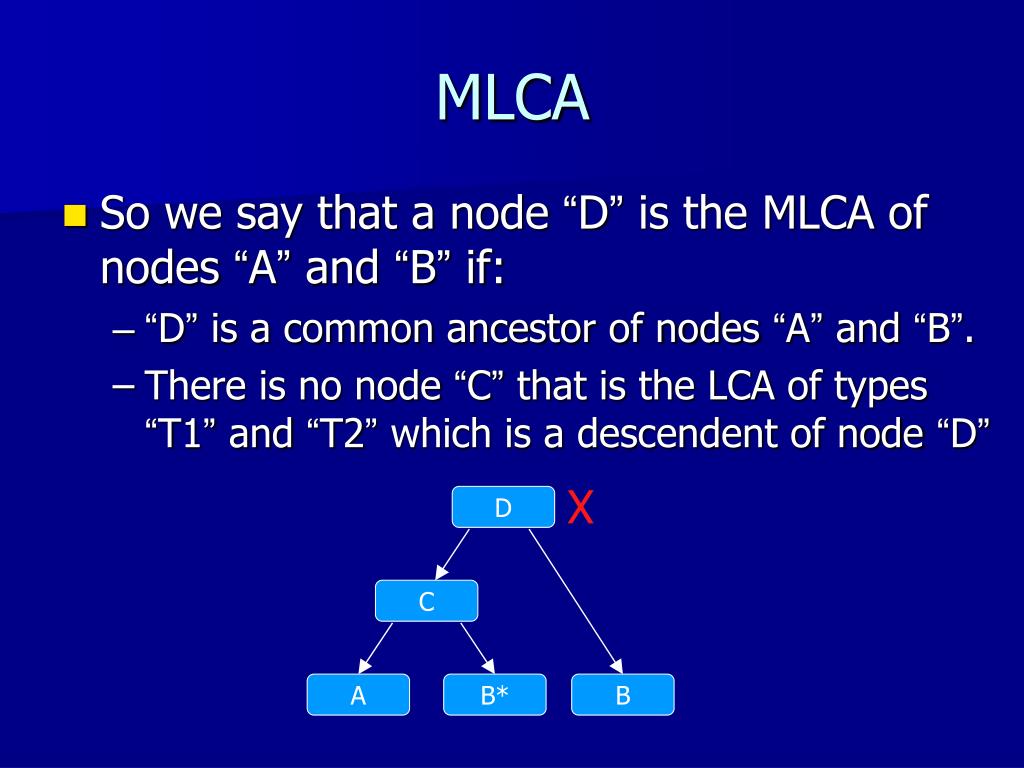 MLCA

So we say that a node “D” is the MLCA of nodes “A” and “B” if:

– “D” is a common ancestor of nodes “A” and “B”.

– There is no node “C” that is the LCA of types “T1” and “T2” which is a descendent of node “D”

D X

C

A

B*

B